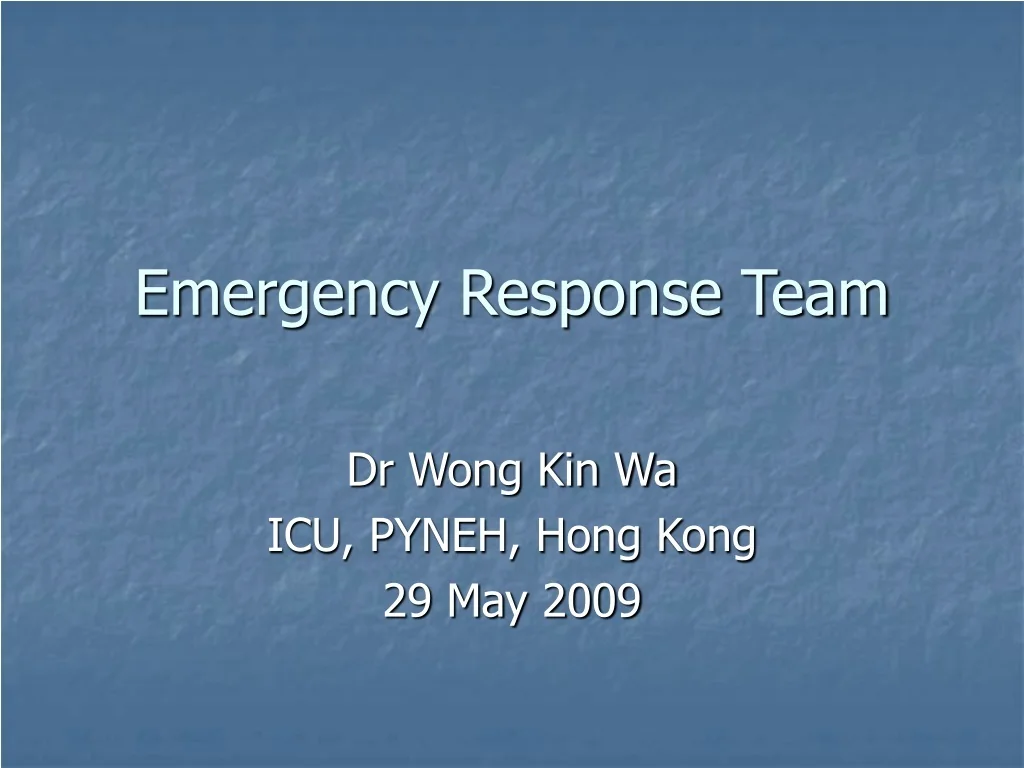 Emergency Response Team

Dr Wong Kin Wa
ICU, PYNEH, Hong Kong
29 May 2009